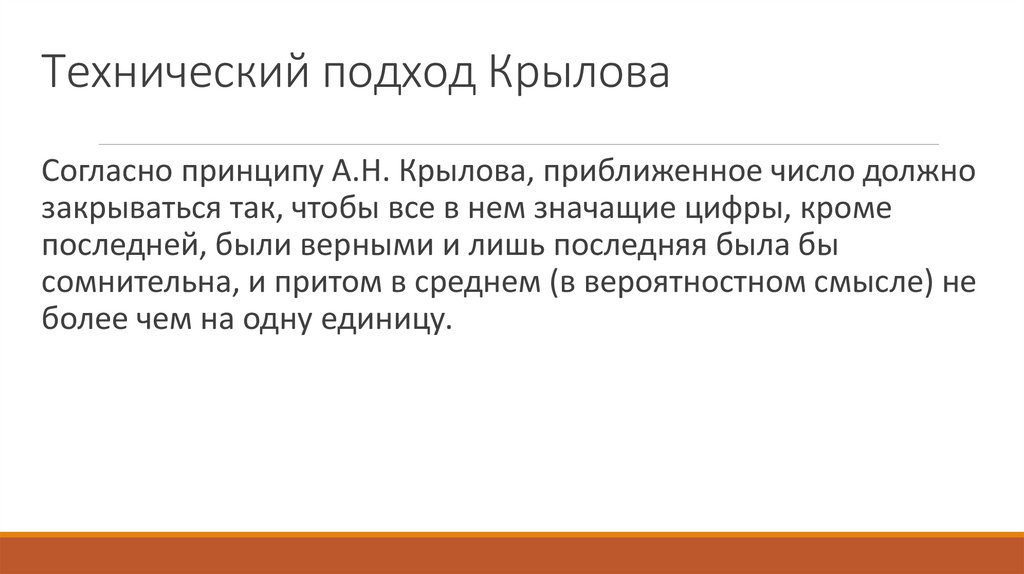 Технический подход Крылова

Согласно принципу А.Н. Крылова, приближенное число должно закрываться так, чтобы все в нем значащие цифры, кроме последней, были верными и лишь последняя была бы сомнительна, и притом в среднем (в вероятностном смысле) не более чем на одну единицу.